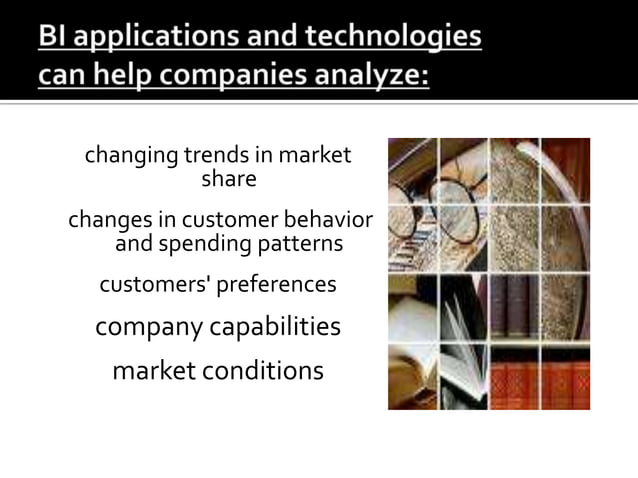 BI applications and technologies can help companies analyze:

changing trends in market share

changes in customer behavior and spending patterns

customers' preferences

company capabilities

market conditions